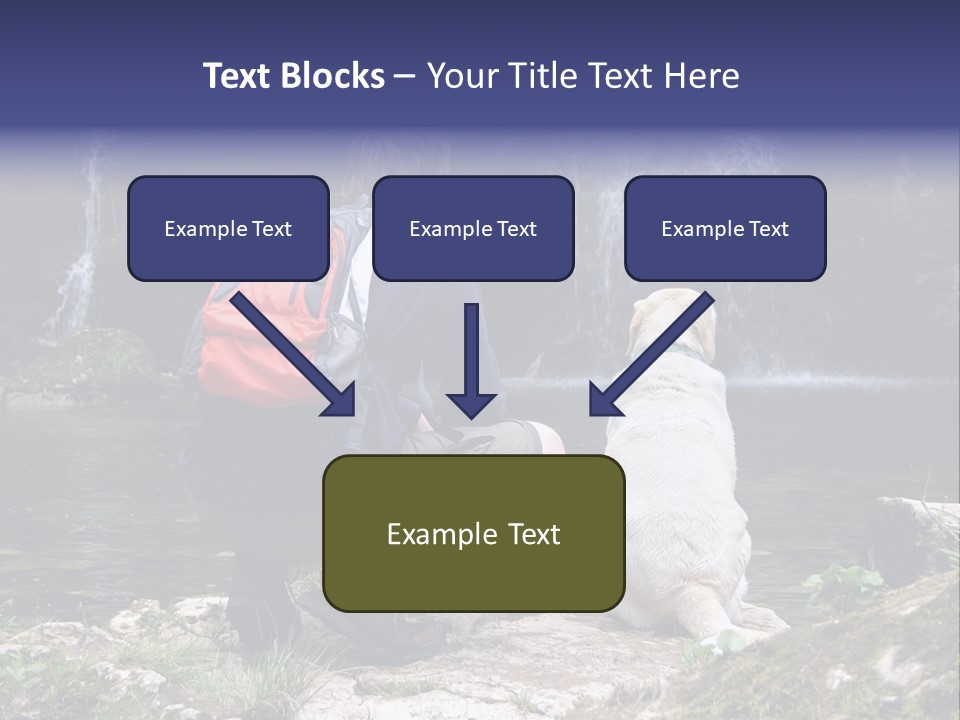 Text Blocks – Your Title Text Here

Example Text

Example Text

Example Text

Example Text